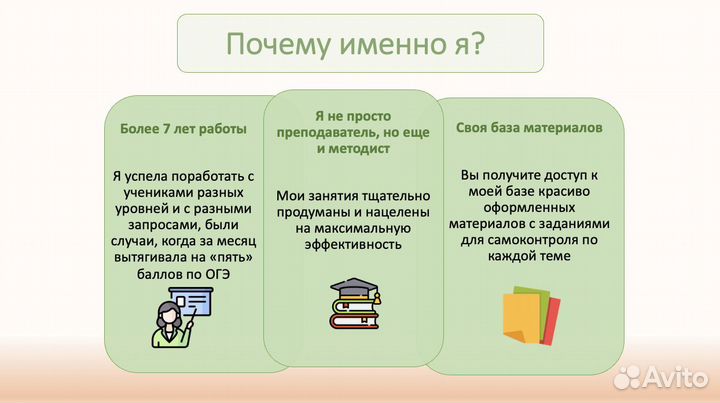 Почему именно я?

Более 7 лет работы

Я успела поработать с учениками разных уровней и с разными запросами, были случаи, когда за месяц вытягивала на «пять» баллов по ОГЭ

Я не просто преподаватель, но еще и методист

Мои занятия тщательно продуманы и нацелены на максимальную эффективность

Своя база материалов

Вы получите доступ к моей базе красиво оформленных материалов с заданиями для самоконтроля по каждой теме

Avito